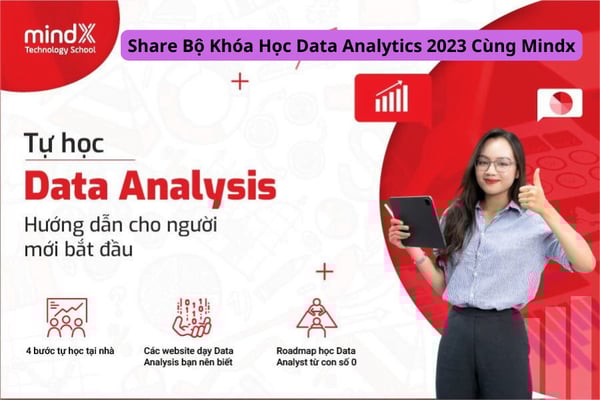 mindX
Technology School

Share Bộ Khóa Học Data Analytics 2023 Cùng Mindx

Tự học

Data Analysis

Hướng dẫn cho người mới bắt đầu

4 bước tự học tại nhà

Các website dạy Data Analysis bạn nên biết

Roadmap học Data Analyst từ con số 0